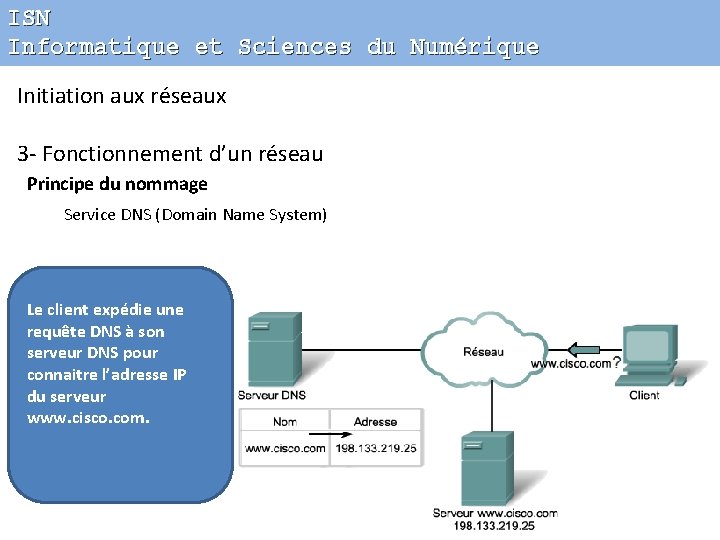 ISN
Informatique et Sciences du Numérique

Initiation aux réseaux

3- Fonctionnement d'un réseau

Principe du nommage

Service DNS (Domain Name System)

Le client expédie une requête DNS à son serveur DNS pour connaitre l'adresse IP du serveur www.cisco.com.

Serveur DNS

| Nom | Adresse |
|---|---|
| www.cisco.com | 198.133.219.25 |

Réseau

www.cisco.com?

Client

Serveur www.cisco.com
198.133.219.25